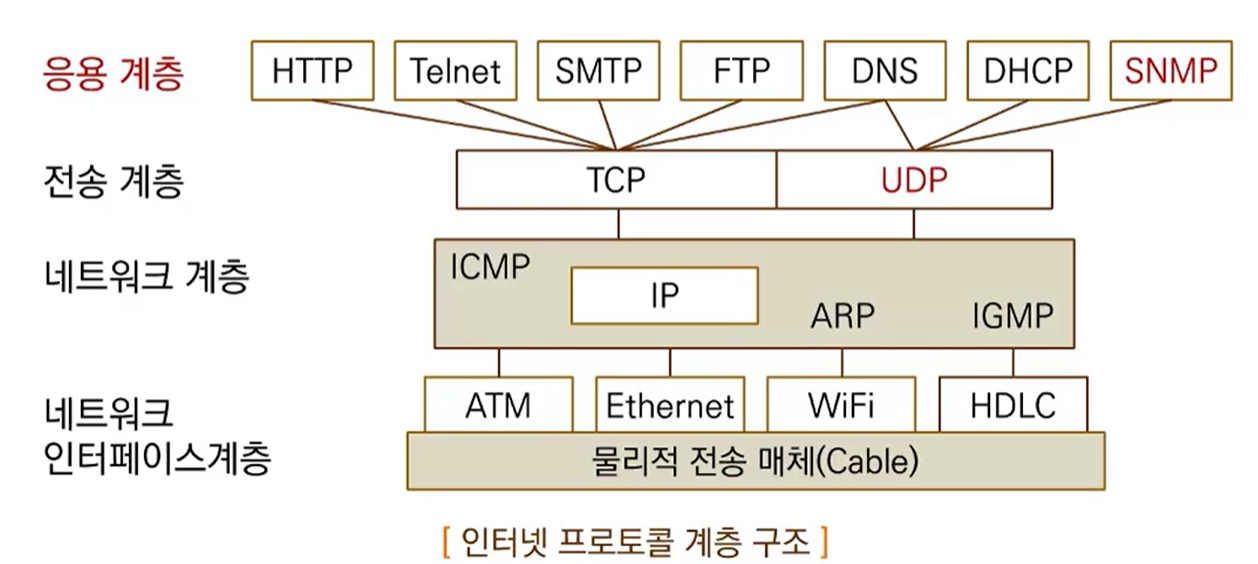 응용 계층
HTTP Telnet SMTP FTP DNS DHCP SNMP

전송 계층
TCP UDP

네트워크 계층
ICMP
IP
ARP IGMP

네트워크 인터페이스계층
ATM Ethernet WiFi HDLC
물리적 전송 매체(Cable)

[ 인터넷 프로토콜 계층 구조 ]